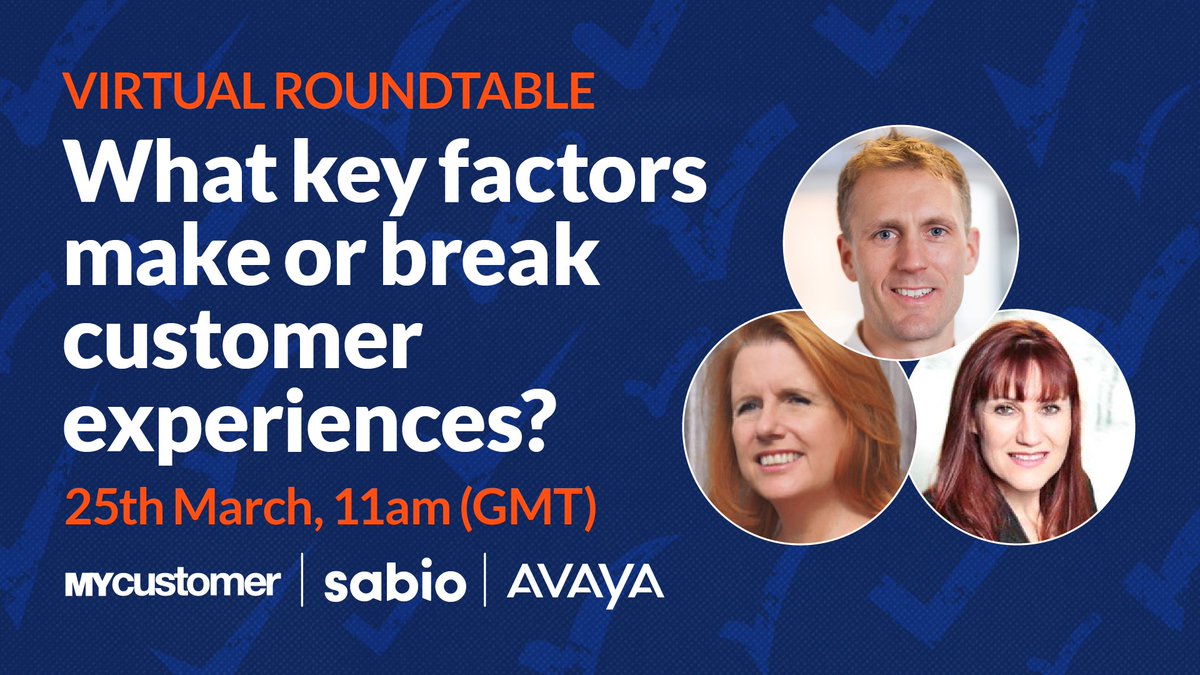 VIRTUAL ROUNDTABLE

What key factors make or break customer experiences?

25th March, 11am (GMT)

MYcustomer | sabio | AVAYA